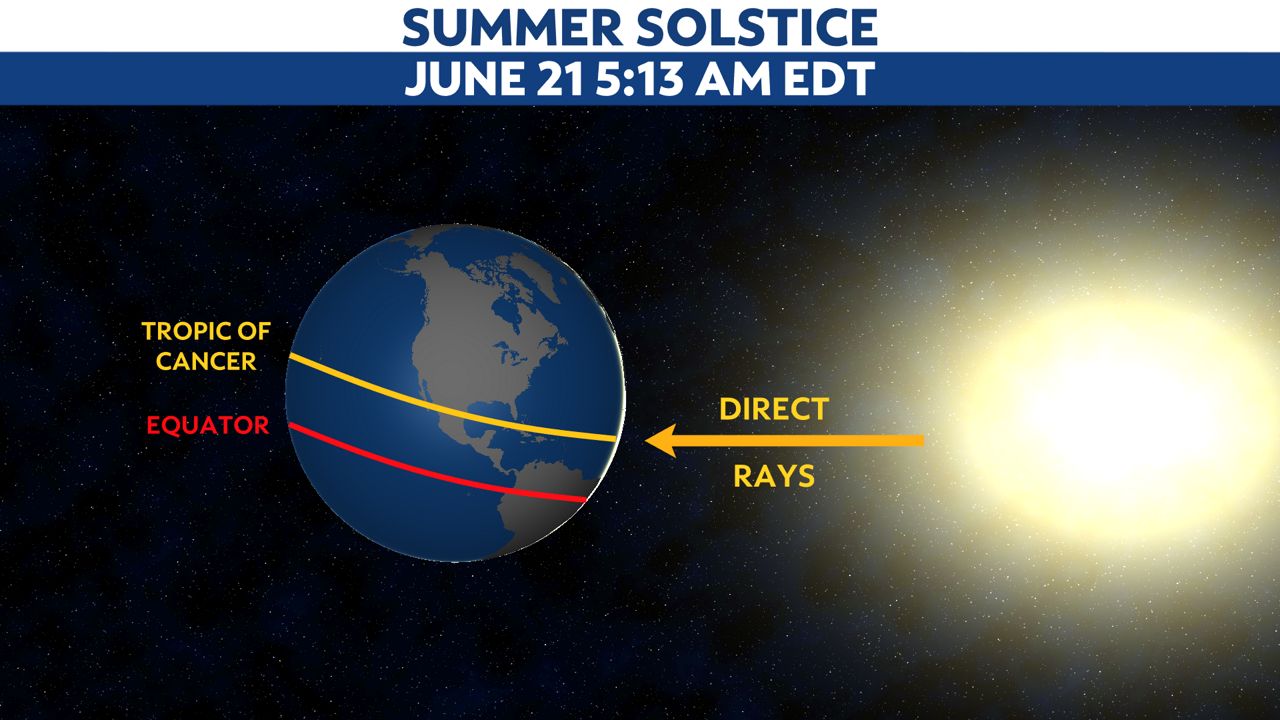 SUMMER SOLSTICE
JUNE 21 5:13 AM EDT

TROPIC OF CANCER

EQUATOR

DIRECT

RAYS